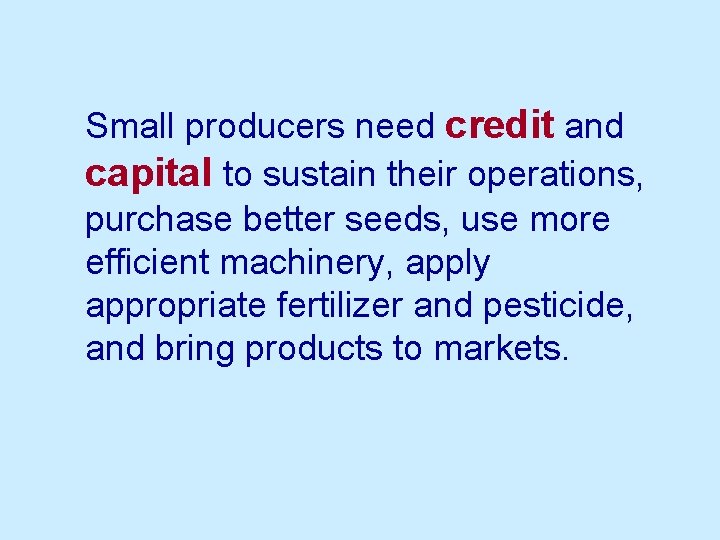 Small producers need credit and capital to sustain their operations, purchase better seeds, use more efficient machinery, apply appropriate fertilizer and pesticide, and bring products to markets.